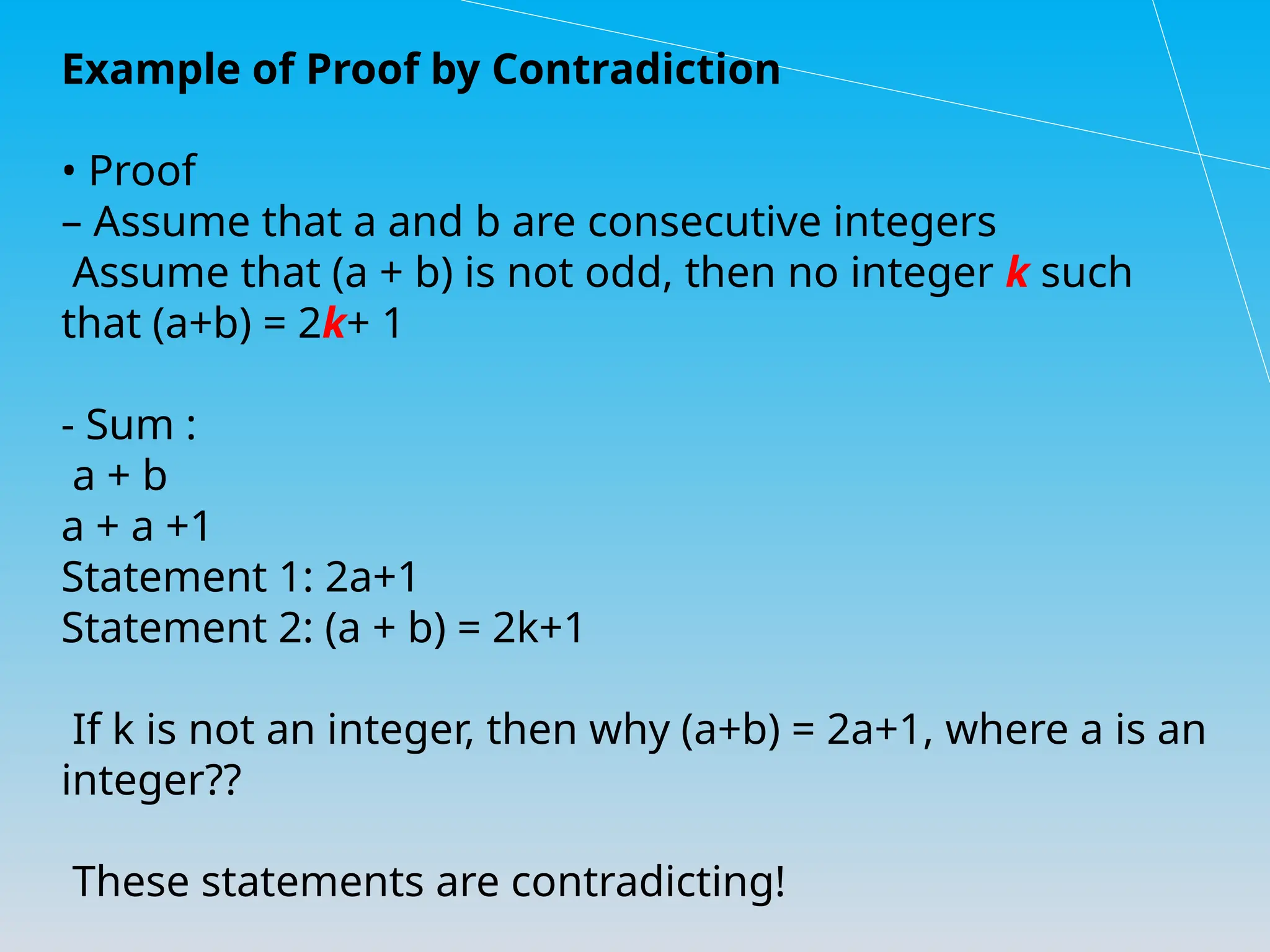 Example of Proof by Contradiction

• Proof
– Assume that a and b are consecutive integers
Assume that (a + b) is not odd, then no integer k such that (a+b) = 2k+ 1

- Sum :
a + b
a + a +1
Statement 1: 2a+1
Statement 2: (a + b) = 2k+1

If k is not an integer, then why (a+b) = 2a+1, where a is an integer??

These statements are contradicting!